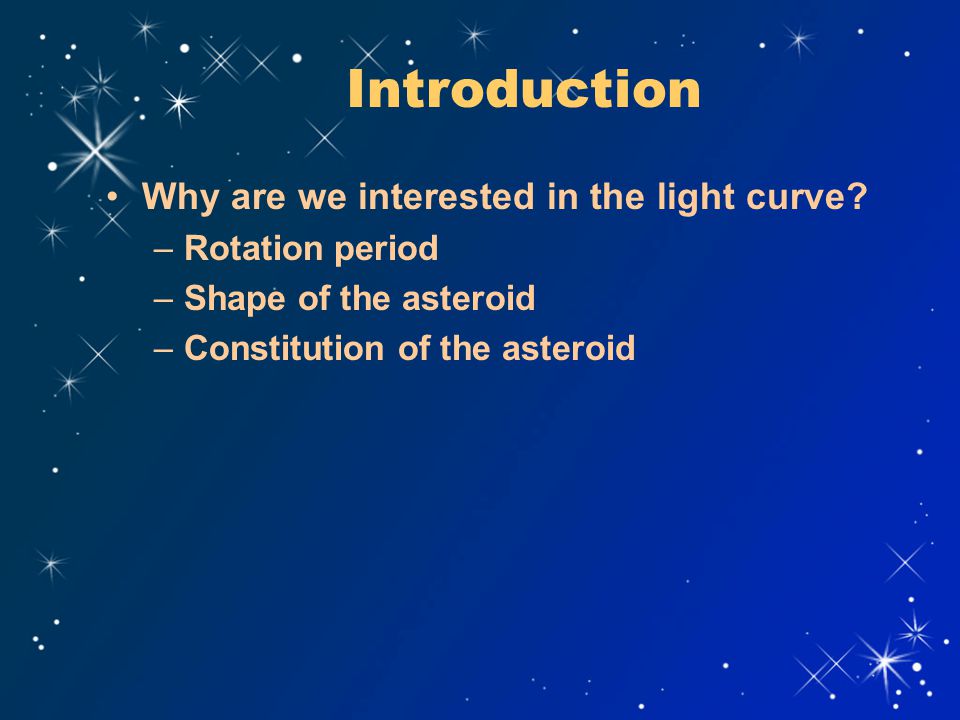 Introduction

• Why are we interested in the light curve?
– Rotation period
– Shape of the asteroid
– Constitution of the asteroid